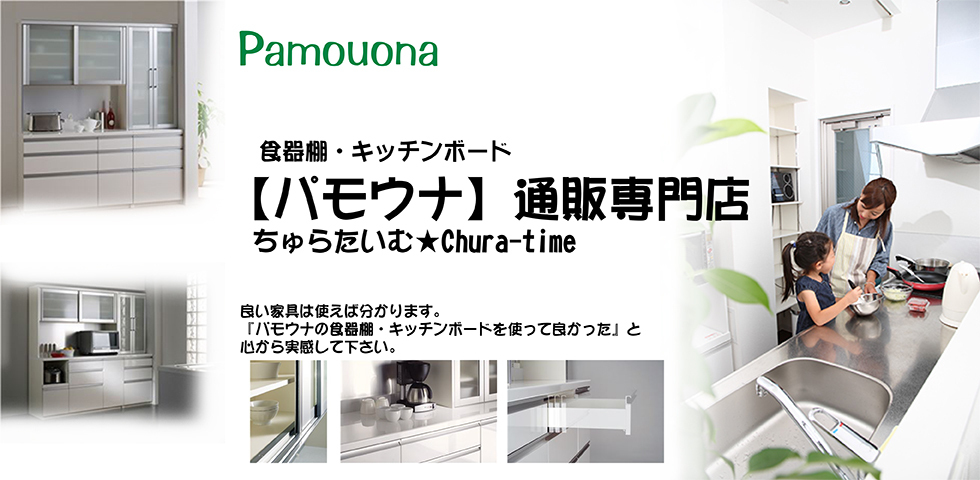 Pamouona

食器棚・キッチンボード

【パモウナ】通販専門店

ちゅらたいむ★Chura-time

良い家具は使えば分かります。
『パモウナの食器棚・キッチンボードを使って良かった』と
心から実感して下さい。